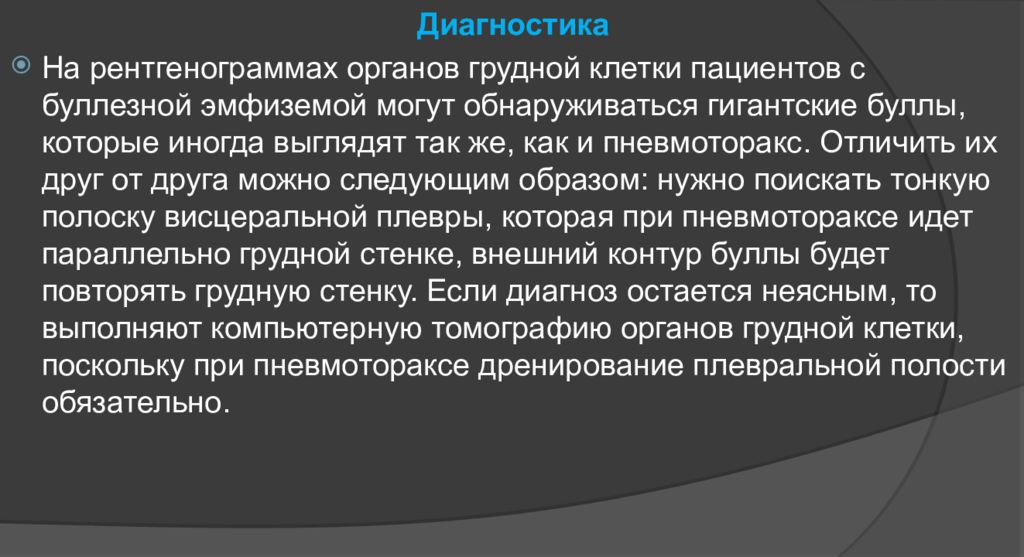 Диагностика

На рентгенограммах органов грудной клетки пациентов с буллезной эмфиземой могут обнаруживаться гигантские буллы, которые иногда выглядят так же, как и пневмоторакс. Отличить их друг от друга можно следующим образом: нужно поискать тонкую полоску висцеральной плевры, которая при пневмотораксе идет параллельно грудной стенке, внешний контур буллы будет повторять грудную стенку. Если диагноз остается неясным, то выполняют компьютерную томографию органов грудной клетки, поскольку при пневмотораксе дренирование плевральной полости обязательно.